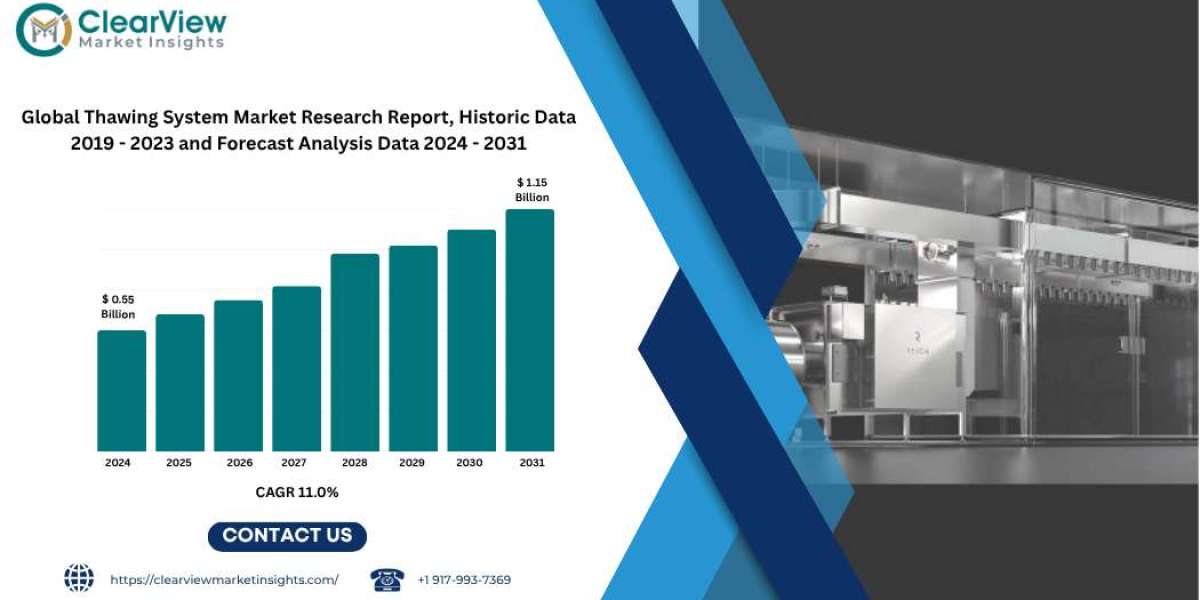 ClearView
Market Insights

Global Thawing System Market Research Report, Historic Data 2019 - 2023 and Forecast Analysis Data 2024 - 2031

$ 0.55 Billion

$ 1.15 Billion

2024
2025
2026
2027
2028
2029
2030
2031

CAGR 11.0%

CONTACT US

https://clearviewmarketinsights.com/

+1 917-993-7369